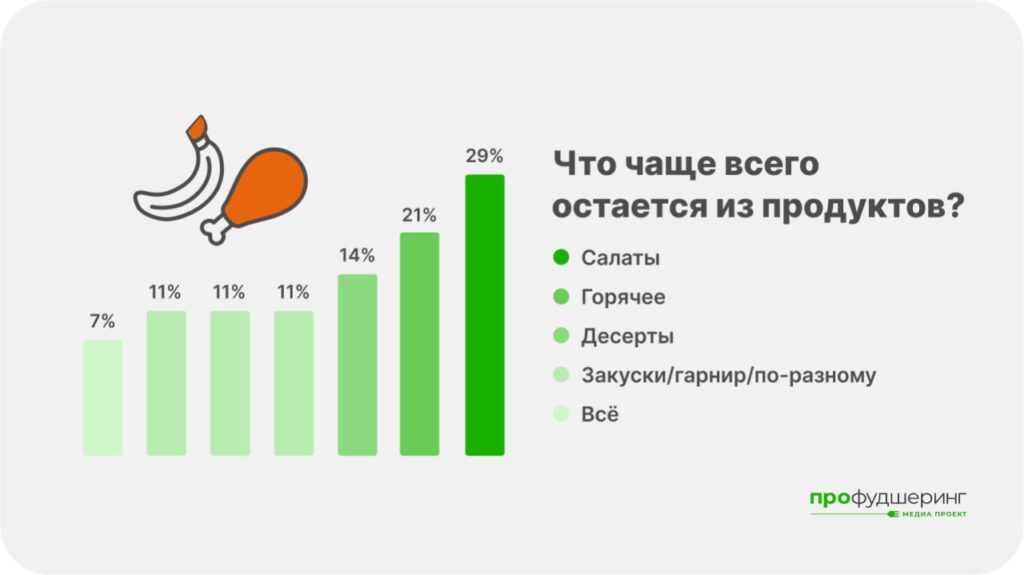 7%
11%
11%
11%
14%
21%
29%

Что чаще всего остается из продуктов?

Салаты
Горячее
Десерты
Закуски/гарнир/по-разному
Всё

профудшеринг
МЕДИА ПРОЕКТ